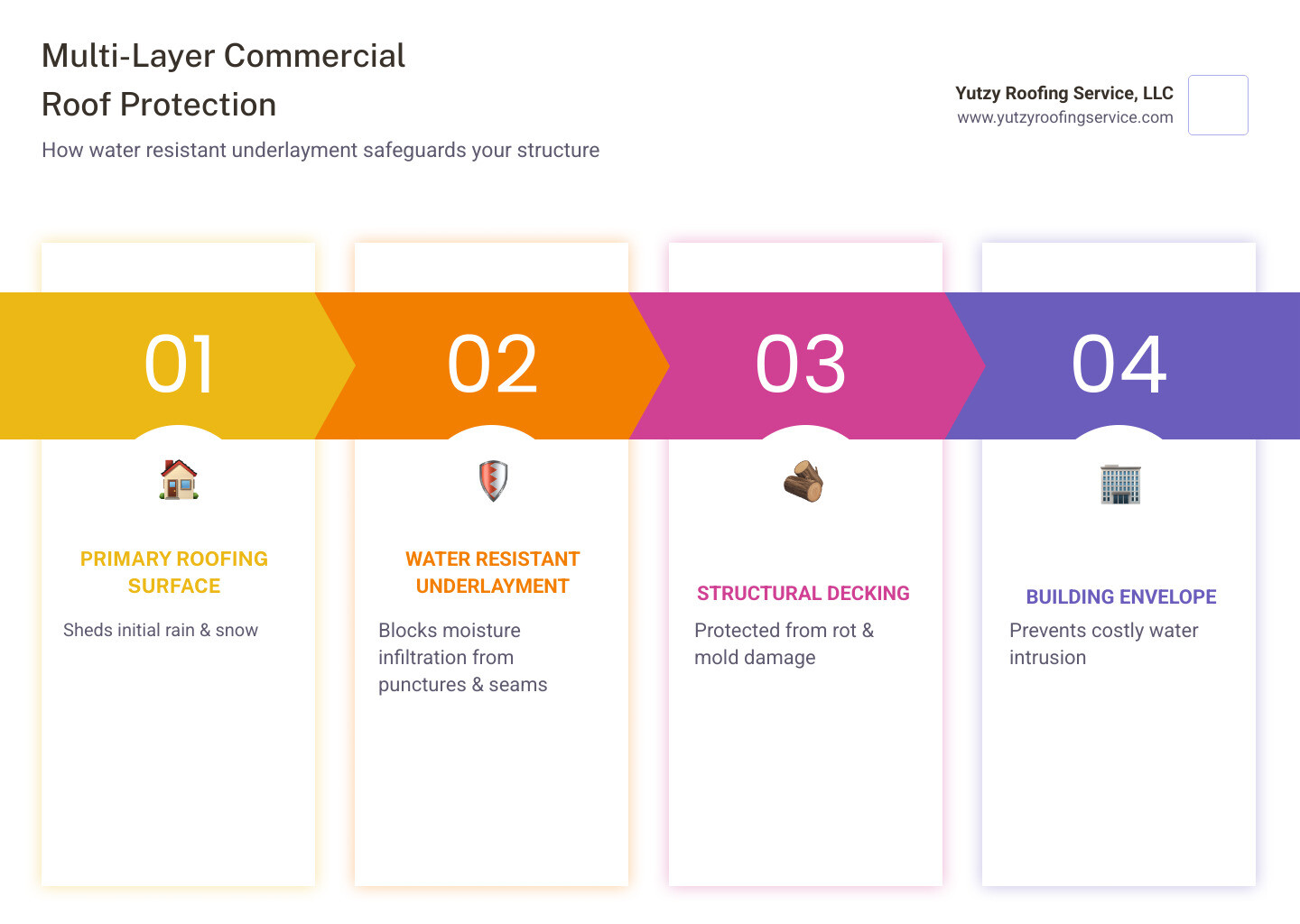 Multi-Layer Commercial Roof Protection

How water resistant underlayment safeguards your structure

Yutzy Roofing Service, LLC
www.yutzyroofingservice.com

01

PRIMARY ROOFING SURFACE

Sheds initial rain & snow

02

WATER RESISTANT UNDERLAYMENT

Blocks moisture infiltration from punctures & seams

03

STRUCTURAL DECKING

Protected from rot & mold damage

04

BUILDING ENVELOPE

Prevents costly water intrusion